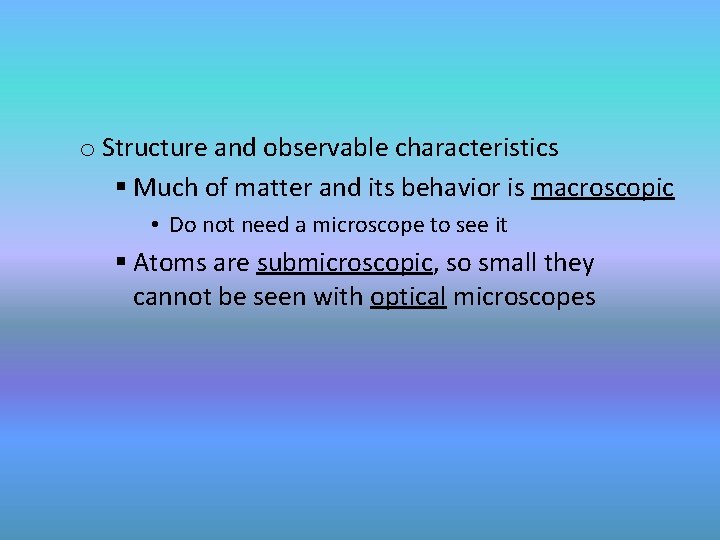 o Structure and observable characteristics

▪ Much of matter and its behavior is macroscopic

• Do not need a microscope to see it

▪ Atoms are submicroscopic, so small they cannot be seen with optical microscopes